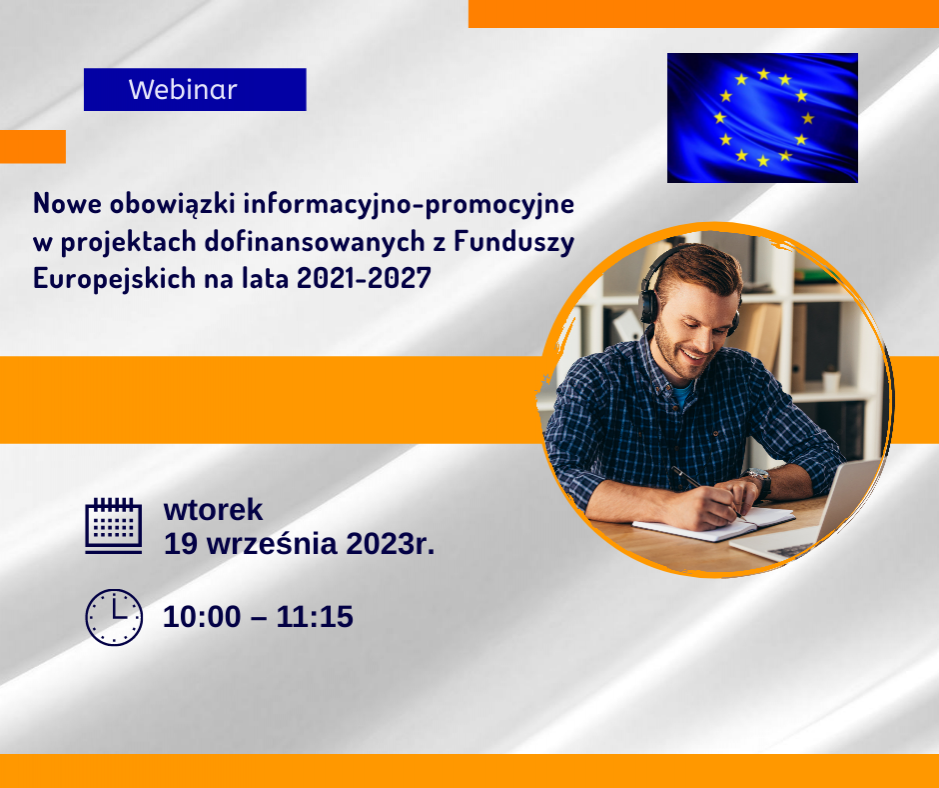 Webinar

Nowe obowiązki informacyjno-promocyjne w projektach dofinansowanych z Funduszy Europejskich na lata 2021-2027

wtorek
19 września 2023r.

10:00 – 11:15